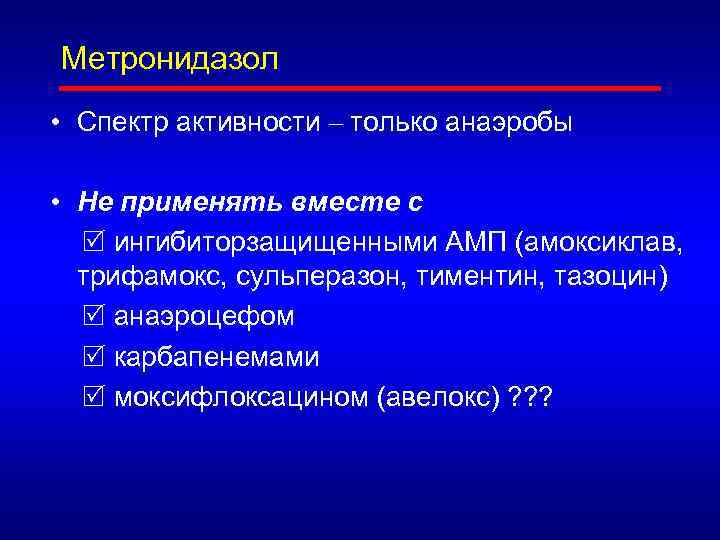 Метронидазол

• Спектр активности – только анаэробы

• Не применять вместе с

☑ ингибиторзащищенными АМП (амоксиклав, трифамокс, сульперазон, тиментин, тазоцин)

☑ анаэроцефом

☑ карбапенемами

☑ моксифлоксацином (авелокс) ???